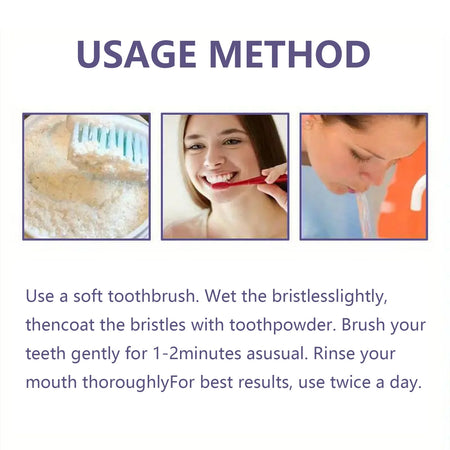 USAGE METHOD

Use a soft toothbrush. Wet the bristlesslightly, thencoat the bristles with toothpowder. Brush your teeth gently for 1-2minutes asusual. Rinse your mouth thoroughlyFor best results, use twice a day.